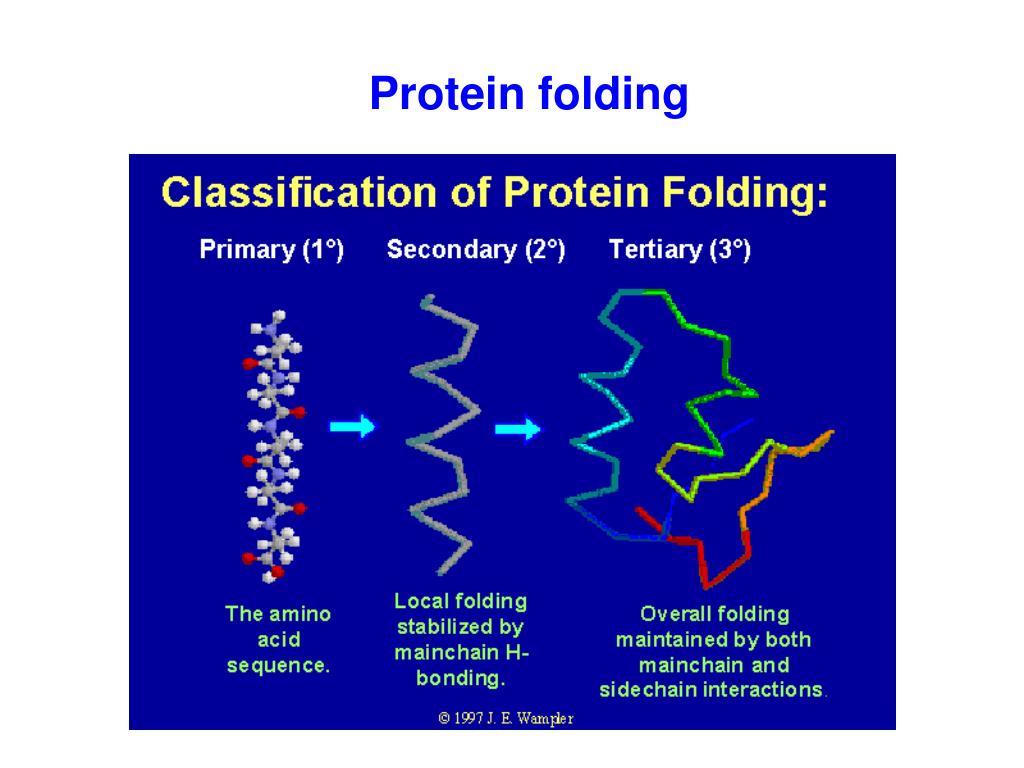 Protein folding

Classification of Protein Folding:

Primary (1°)

Secondary (2°)

Tertiary (3°)

The amino acid sequence.

Local folding stabilized by mainchain H-bonding.

Overall folding maintained by both mainchain and sidechain interactions.

© 1997 J. E. Wampler